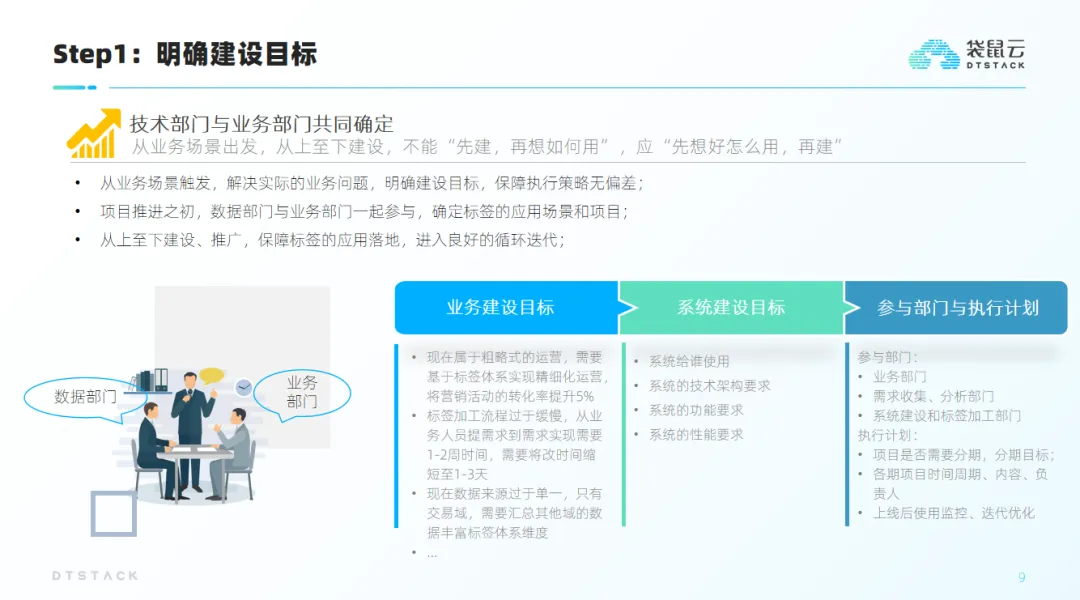 Step1：明确建设目标

袋鼠云
DTSTACK

技术部门与业务部门共同确定
从业务场景出发，从上至下建设，不能“先建，再想如何用”，应“先想好怎么用，再建”

• 从业务场景触发，解决实际的业务问题，明确建设目标，保障执行策略无偏差；
• 项目推进之初，数据部门与业务部门一起参与，确定标签的应用场景和项目；
• 从上至下建设、推广，保障标签的应用落地，进入良好的循环迭代；

数据部门

业务部门

业务建设目标

• 现在属于粗略式的运营，需要基于标签体系实现精细化运营，将营销活动的转化率提升5%
• 标签加工流程过于缓慢，从业务人员提需求到需求实现需要1-2周时间，需要将改时间缩短至1-3天
• 现在数据来源过于单一，只有交易域，需要汇总其他域的数据丰富标签体系维度
• ...

系统建设目标

• 系统给谁使用
• 系统的技术架构要求
• 系统的功能要求
• 系统的性能要求

参与部门与执行计划

参与部门：
• 业务部门
• 需求收集、分析部门
• 系统建设和标签加工部门
执行计划：
• 项目是否需要分期，分期目标；
• 各期项目时间周期、内容、负责人
• 上线后使用监控、迭代优化

DTSTACK

9